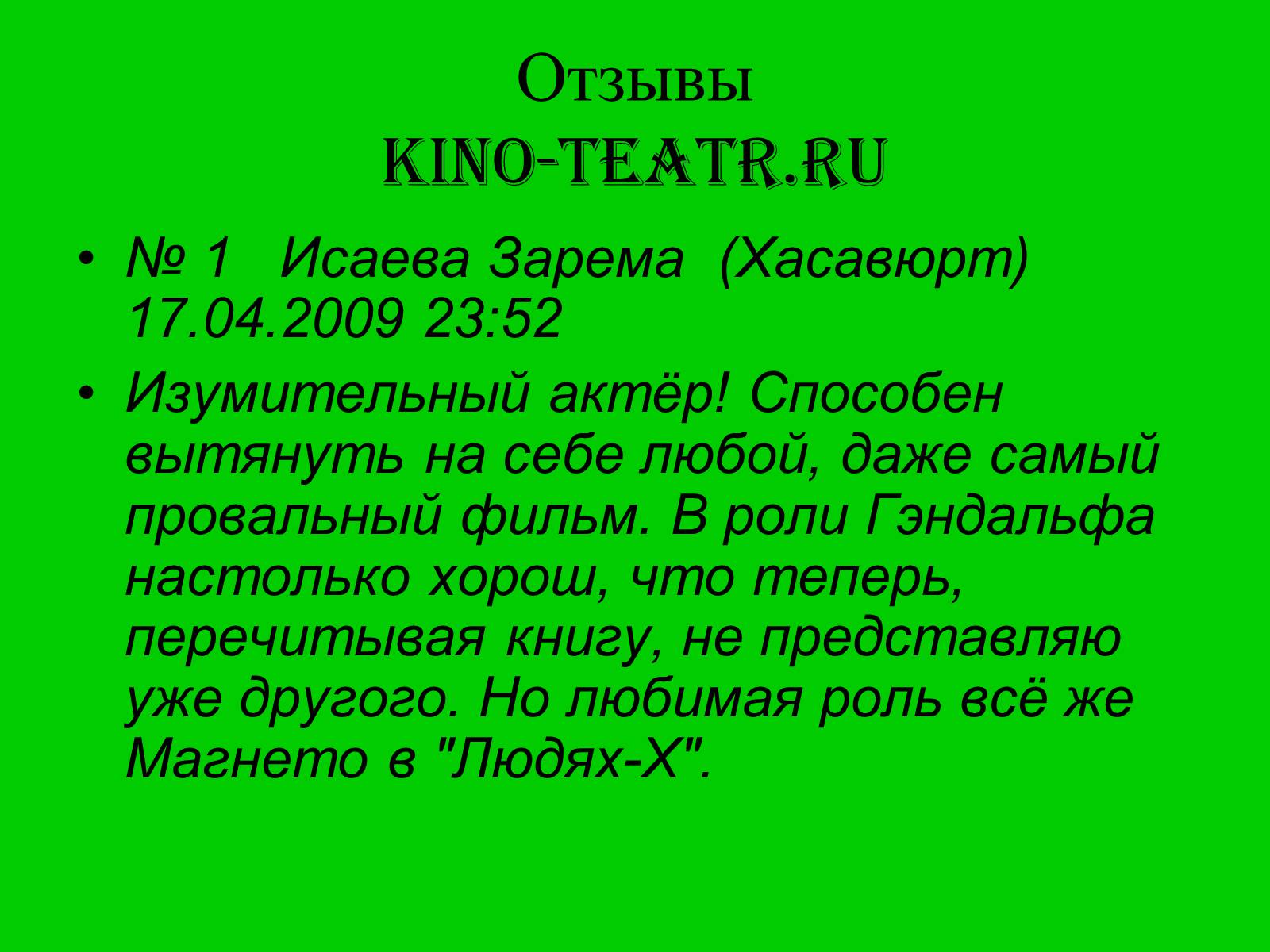 Отзывы
KINO-TEATR.RU

• № 1 Исаева Зарема (Хасавюрт) 17.04.2009 23:52
• Изумительный актёр! Способен вытянуть на себе любой, даже самый провальный фильм. В роли Гэндальфа настолько хорош, что теперь, перечитывая книгу, не представляю уже другого. Но любимая роль всё же Магнето в "Людях-Х".